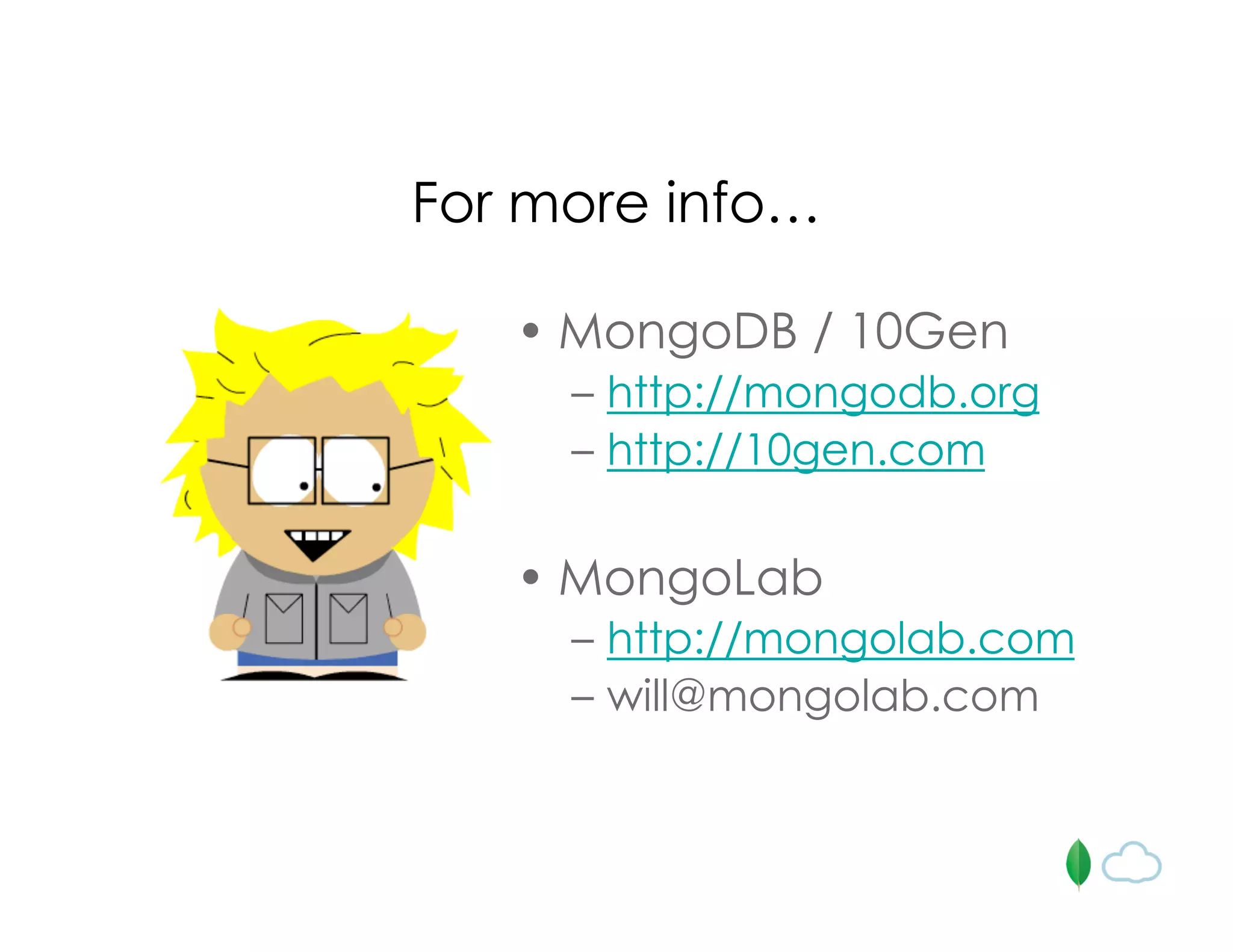 For more info…

• MongoDB / 10Gen
– http://mongodb.org
– http://10gen.com

• MongoLab
– http://mongolab.com
– will@mongolab.com